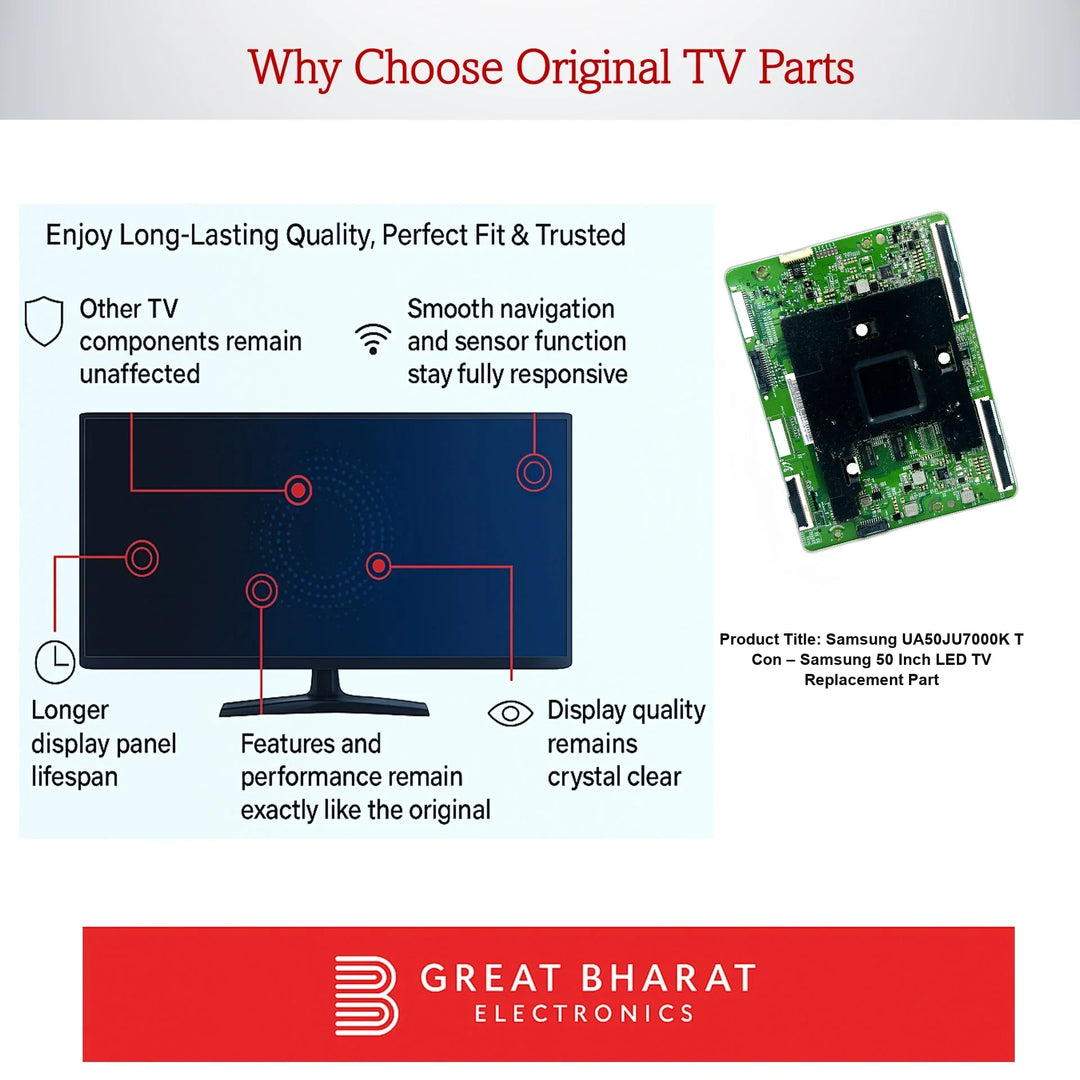 Why Choose Original TV Parts

Enjoy Long-Lasting Quality, Perfect Fit & Trusted

Other TV components remain unaffected

Smooth navigation and sensor function stay fully responsive

Longer display panel lifespan

Features and performance remain exactly like the original

Display quality remains crystal clear

Product Title: Samsung UA50JU7000K T Con – Samsung 50 Inch LED TV Replacement Part

GREAT BHARAT
ELECTRONICS